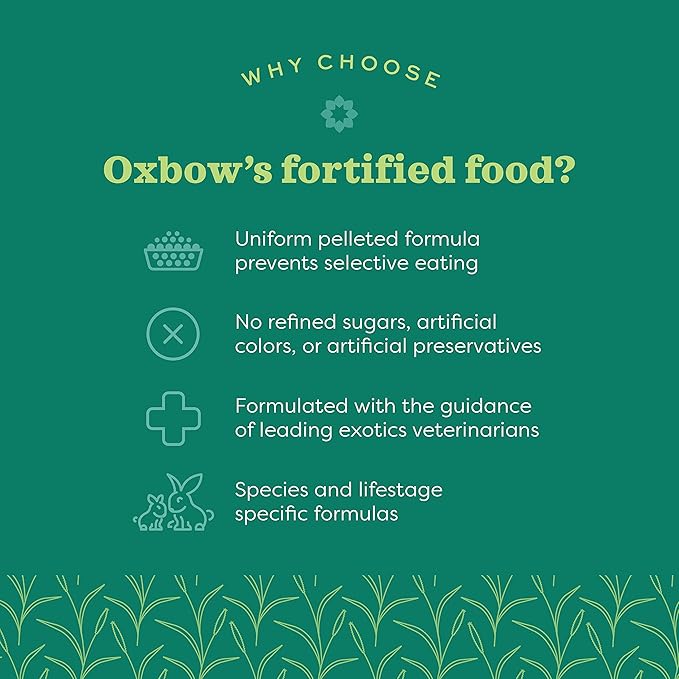 WHY CHOOSE

Oxbow's fortified food?

Uniform pelleted formula prevents selective eating

No refined sugars, artificial colors, or artificial preservatives

Formulated with the guidance of leading exotics veterinarians

Species and lifestage specific formulas